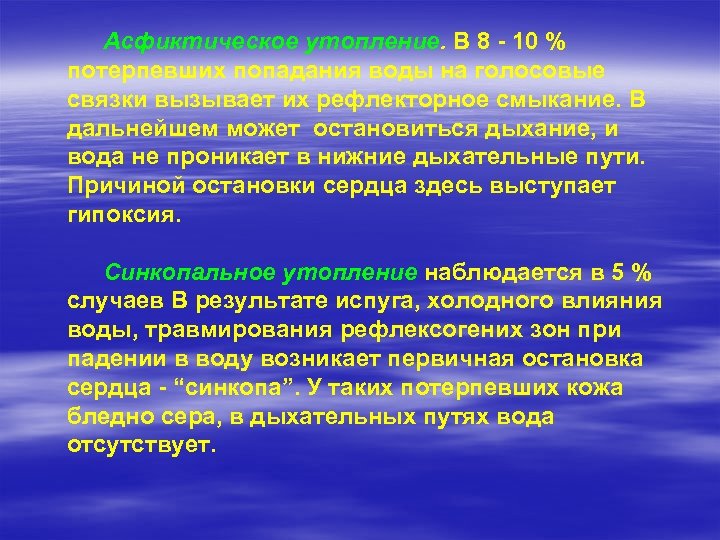 Асфиктическое утопление. В 8 - 10 % потерпевших попадания воды на голосовые связки вызывает их рефлекторное смыкание. В дальнейшем может остановиться дыхание, и вода не проникает в нижние дыхательные пути. Причиной остановки сердца здесь выступает гипоксия.

Синкопальное утопление наблюдается в 5 % случаев В результате испуга, холодного влияния воды, травмирования рефлексогених зон при падении в воду возникает первичная остановка сердца - “синкопа”. У таких потерпевших кожа бледно сера, в дыхательных путях вода отсутствует.